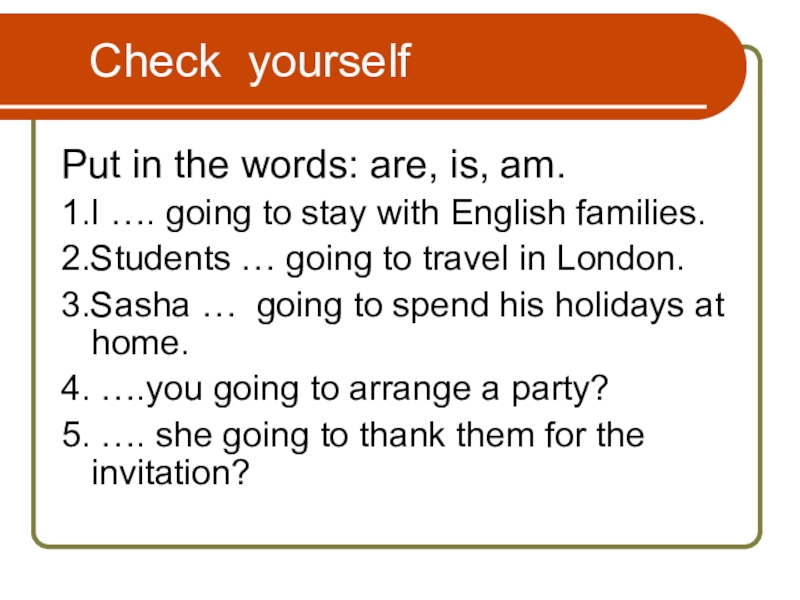 Check yourself

Put in the words: are, is, am.

1.I …. going to stay with English families.

2.Students … going to travel in London.

3.Sasha … going to spend his holidays at home.

4. ….you going to arrange a party?

5. …. she going to thank them for the invitation?